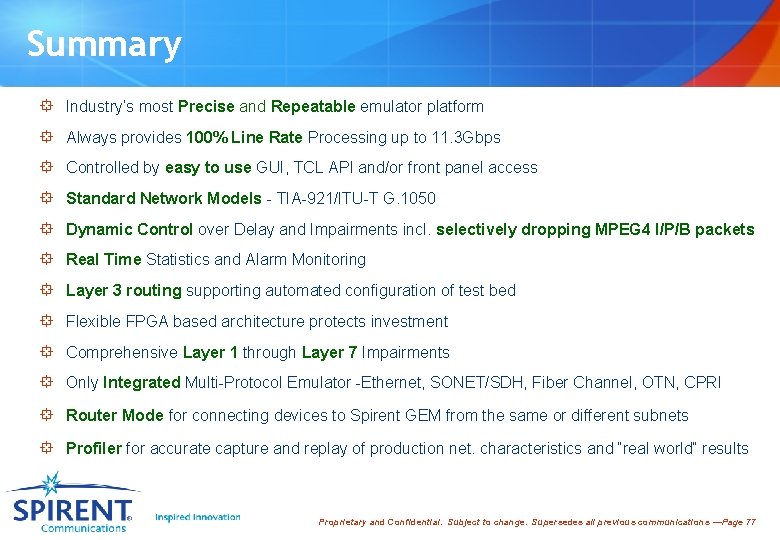 Summary

Industry's most Precise and Repeatable emulator platform

Always provides 100% Line Rate Processing up to 11.3Gbps

Controlled by easy to use GUI, TCL API and/or front panel access

Standard Network Models - TIA-921/ITU-T G.1050

Dynamic Control over Delay and Impairments incl. selectively dropping MPEG4 I/P/B packets

Real Time Statistics and Alarm Monitoring

Layer 3 routing supporting automated configuration of test bed

Flexible FPGA based architecture protects investment

Comprehensive Layer 1 through Layer 7 Impairments

Only Integrated Multi-Protocol Emulator -Ethernet, SONET/SDH, Fiber Channel, OTN, CPRI

Router Mode for connecting devices to Spirent GEM from the same or different subnets

Profiler for accurate capture and replay of production net. characteristics and "real world" results

SPIRENT Communications

Inspired Innovation

Proprietary and Confidential. Subject to change. Supersedes all previous communications —Page 77